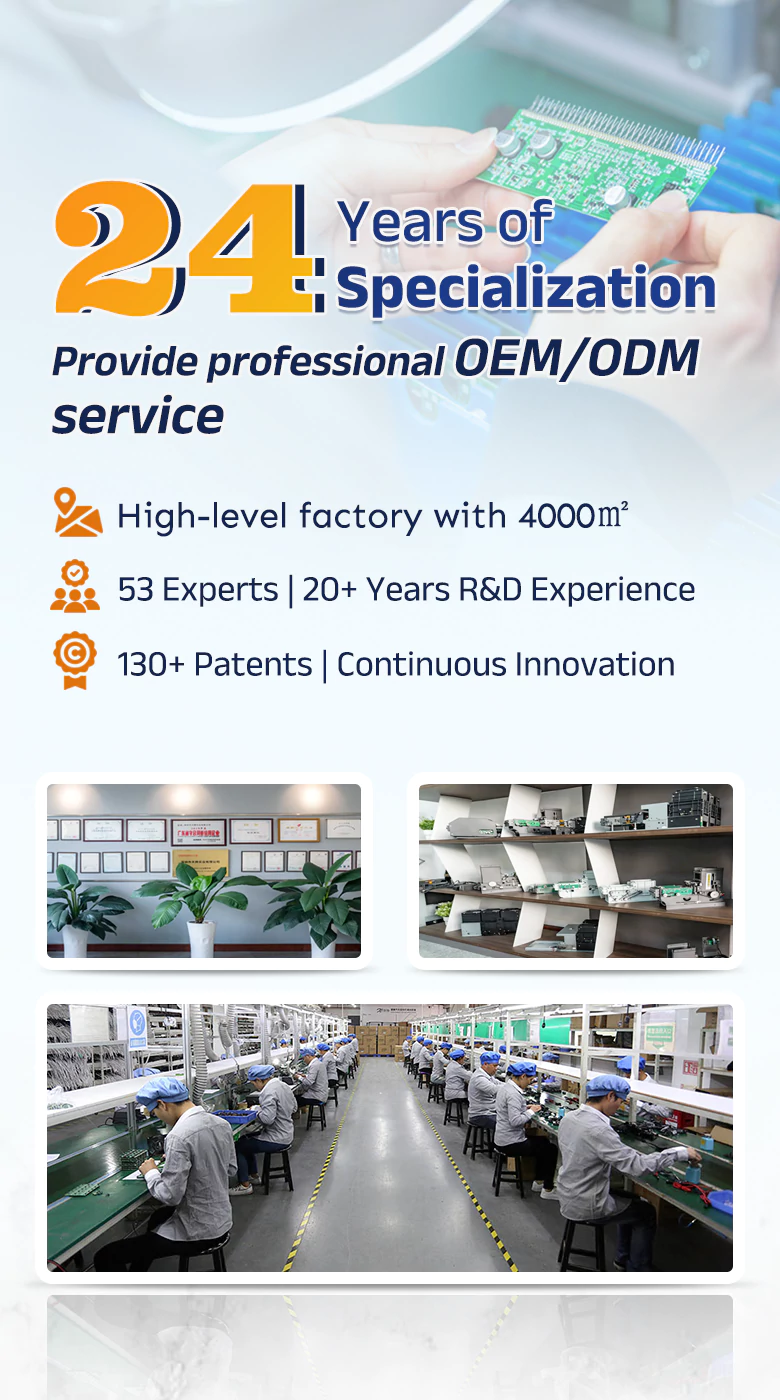 24 Years of Specialization

Provide professional OEM/ODM service

High-level factory with 4000㎡

53 Experts | 20+ Years R&D Experience

130+ Patents | Continuous Innovation